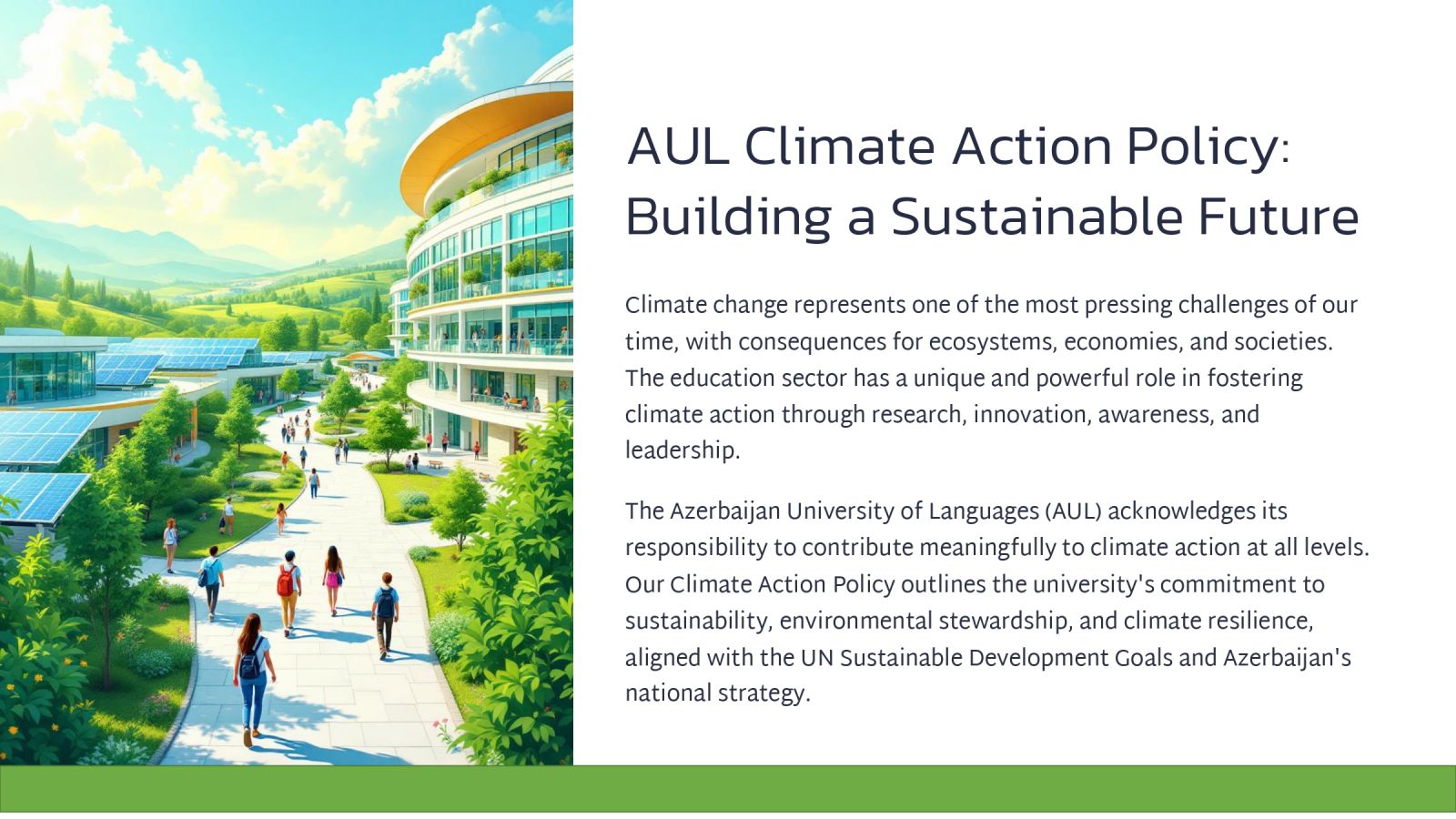 AUL Climate Action Policy: Building a Sustainable Future

Climate change represents one of the most pressing challenges of our time, with consequences for ecosystems, economies, and societies. The education sector has a unique and powerful role in fostering climate action through research, innovation, awareness, and leadership.

The Azerbaijan University of Languages (AUL) acknowledges its responsibility to contribute meaningfully to climate action at all levels. Our Climate Action Policy outlines the university's commitment to sustainability, environmental stewardship, and climate resilience, aligned with the UN Sustainable Development Goals and Azerbaijan's national strategy.